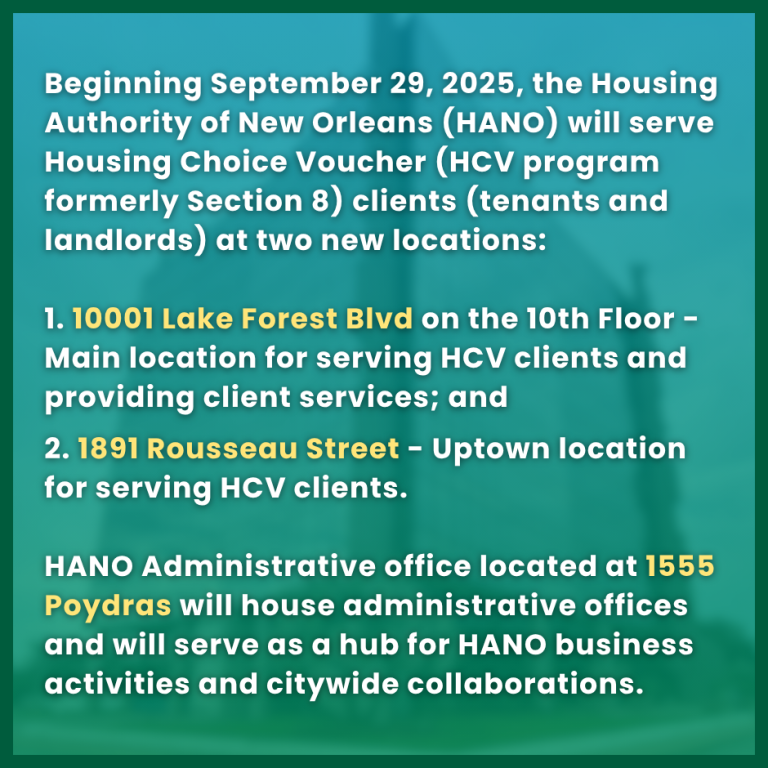 Beginning September 29, 2025, the Housing Authority of New Orleans (HANO) will serve Housing Choice Voucher (HCV program formerly Section 8) clients (tenants and landlords) at two new locations:

1. 10001 Lake Forest Blvd on the 10th Floor - Main location for serving HCV clients and providing client services; and

2. 1891 Rousseau Street - Uptown location for serving HCV clients.

HANO Administrative office located at 1555 Poydras will house administrative offices and will serve as a hub for HANO business activities and citywide collaborations.